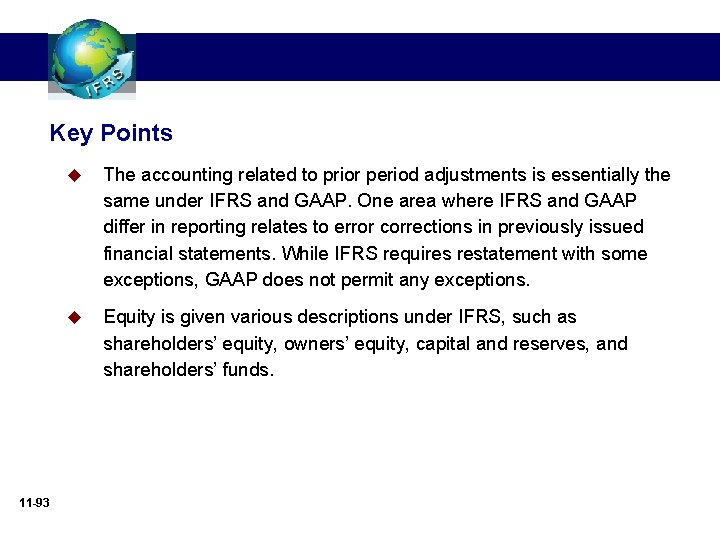 IFRS

Key Points

The accounting related to prior period adjustments is essentially the same under IFRS and GAAP. One area where IFRS and GAAP differ in reporting relates to error corrections in previously issued financial statements. While IFRS requires restatement with some exceptions, GAAP does not permit any exceptions.

Equity is given various descriptions under IFRS, such as shareholders' equity, owners' equity, capital and reserves, and shareholders' funds.

11-93